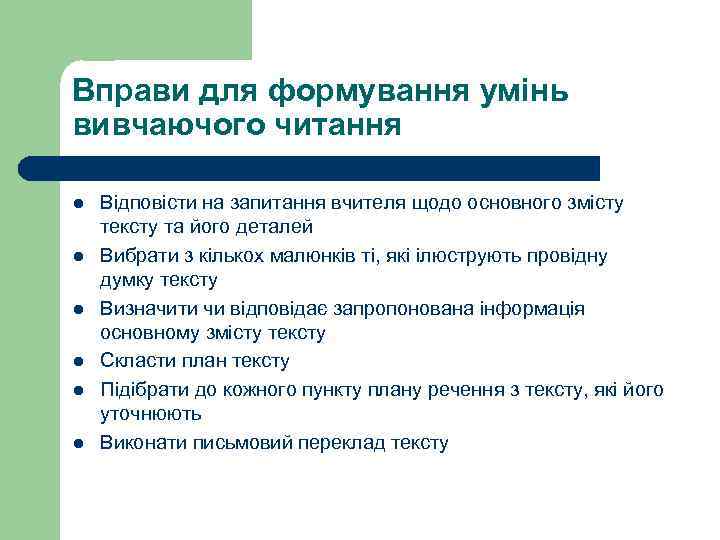 Вправи для формування умінь вивчаючого читання

- Відповісти на запитання вчителя щодо основного змісту тексту та його деталей
- Вибрати з кількох малюнків ті, які ілюструють провідну думку тексту
- Визначити чи відповідає запропонована інформація основному змісту тексту
- Скласти план тексту
- Підібрати до кожного пункту плану речення з тексту, які його уточнюють
- Виконати письмовий переклад тексту